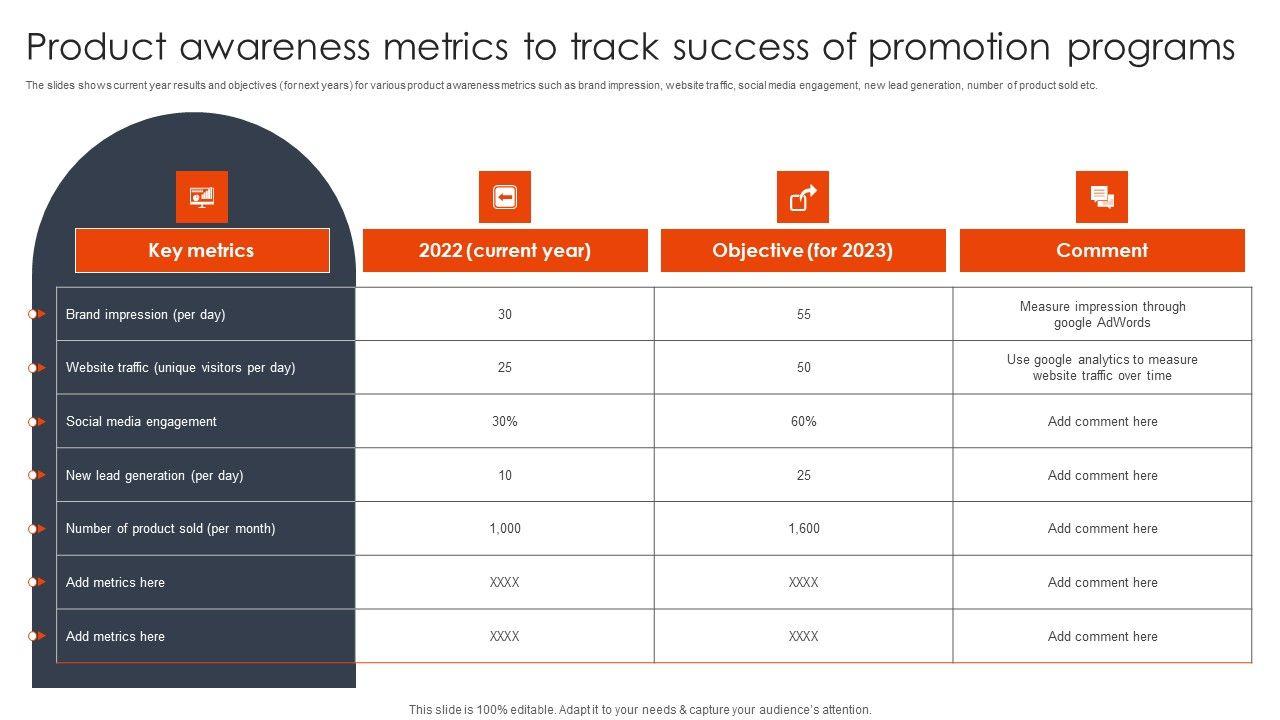 Product awareness metrics to track success of promotion programs

The slides shows current year results and objectives (for next years) for various product awareness metrics such as brand impression, website traffic, social media engagement, new lead generation, number of product sold etc.

| Key metrics | 2022 (current year) | Objective (for 2023) | Comment |
|---|---|---|---|
| Brand impression (per day) | 30 | 55 | Measure impression through google AdWords |
| Website traffic (unique visitors per day) | 25 | 50 | Use google analytics to measure website traffic over time |
| Social media engagement | 30% | 60% | Add comment here |
| New lead generation (per day) | 10 | 25 | Add comment here |
| Number of product sold (per month) | 1,000 | 1,600 | Add comment here |
| Add metrics here | XXXX | XXXX | Add comment here |
| Add metrics here | XXXX | XXXX | Add comment here |

This slide is 100% editable. Adapt it to your needs & capture your audience's attention.